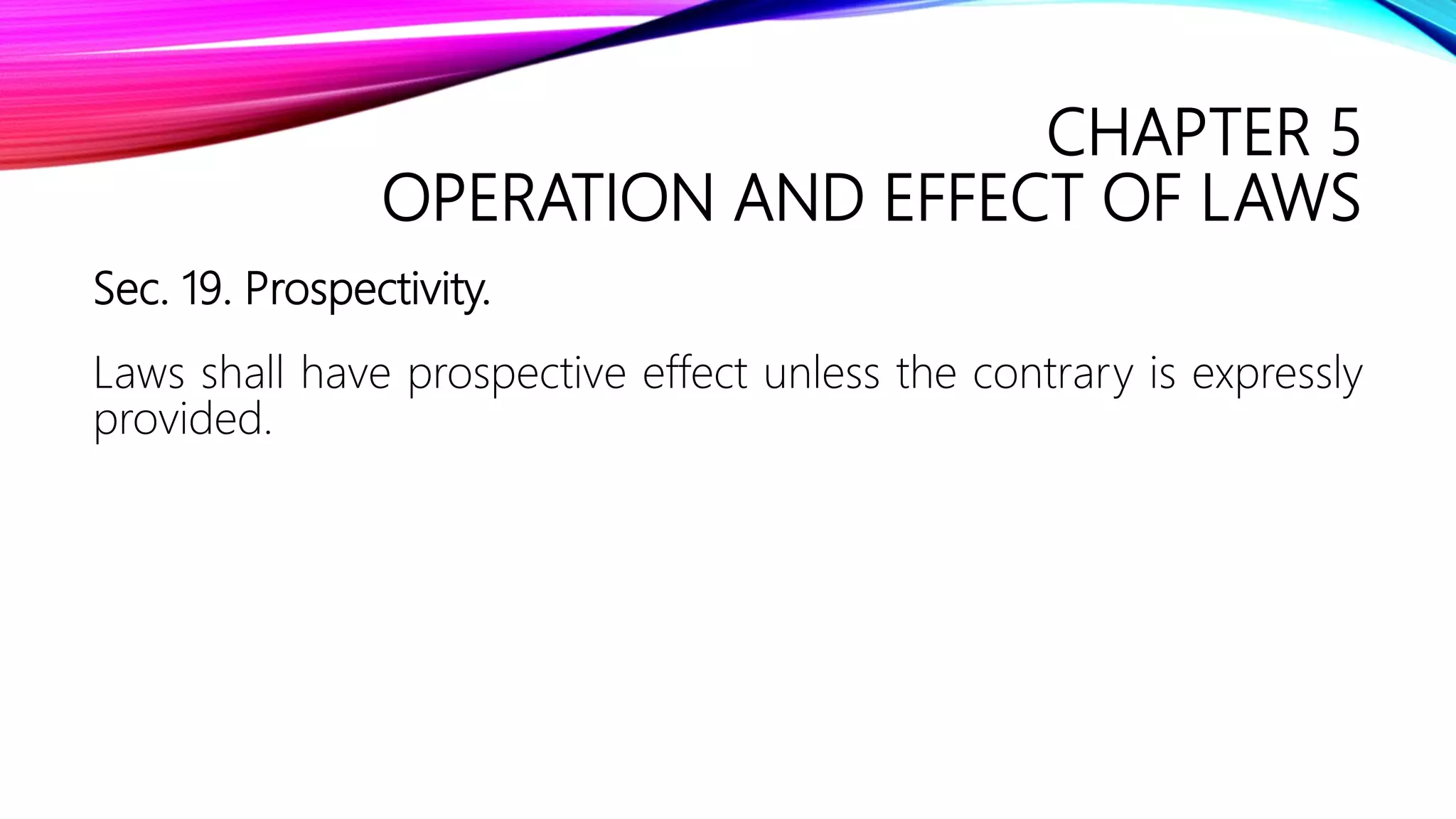 CHAPTER 5
OPERATION AND EFFECT OF LAWS

Sec. 19. Prospectivity.

Laws shall have prospective effect unless the contrary is expressly provided.